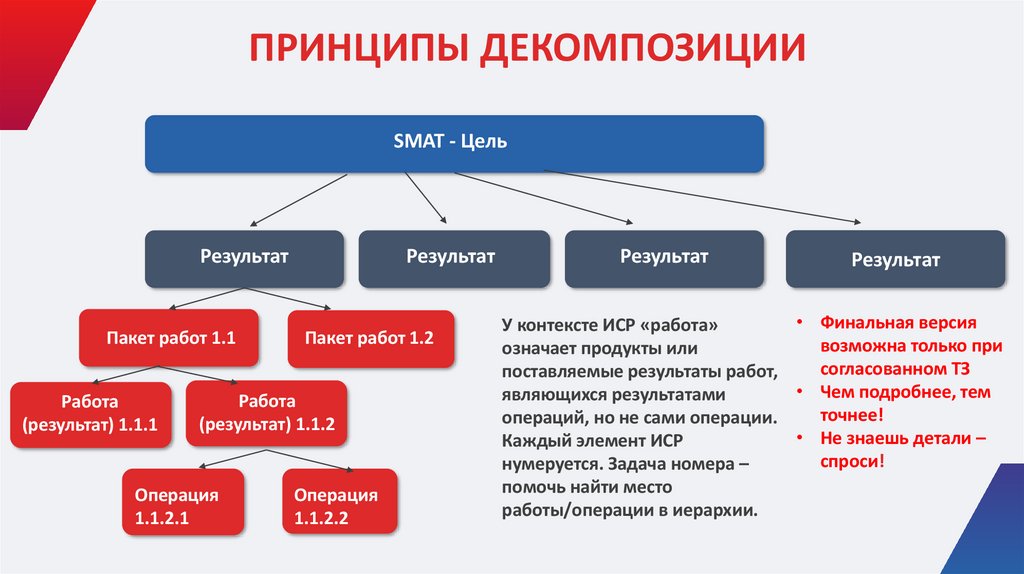 ПРИНЦИПЫ ДЕКОМПОЗИЦИИ

SMAT - Цель

Результат

Результат

Результат

Результат

Пакет работ 1.1

Пакет работ 1.2

Работа (результат) 1.1.1

Работа (результат) 1.1.2

Операция 1.1.2.1

Операция 1.1.2.2

У контексте ИСР «работа» означает продукты или поставляемые результаты работ, являющихся результатами операций, но не сами операции. Каждый элемент ИСР нумеруется. Задача номера – помочь найти место работы/операции в иерархии.

• Финальная версия возможна только при согласованном ТЗ
• Чем подробнее, тем точнее!
• Не знаешь детали – спроси!